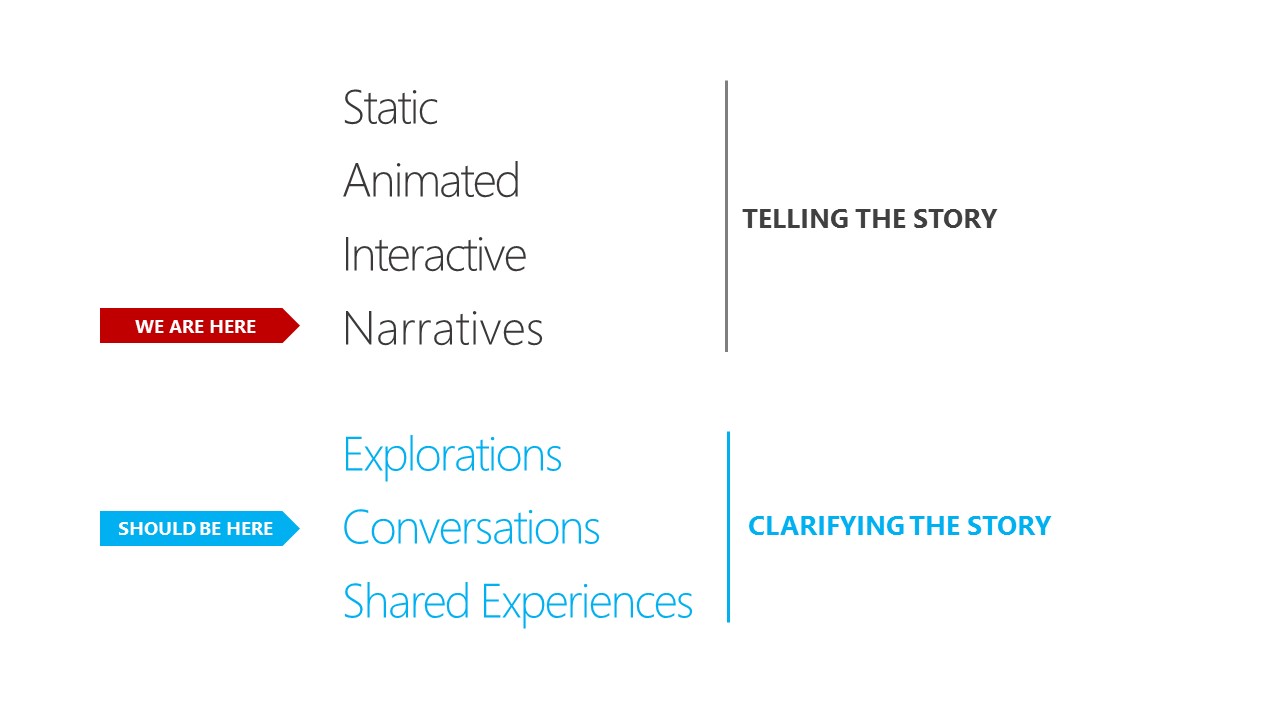 Static
Animated
Interactive
WE ARE HERE Narratives

TELLING THE STORY

Explorations
SHOULD BE HERE Conversations
Shared Experiences

CLARIFYING THE STORY